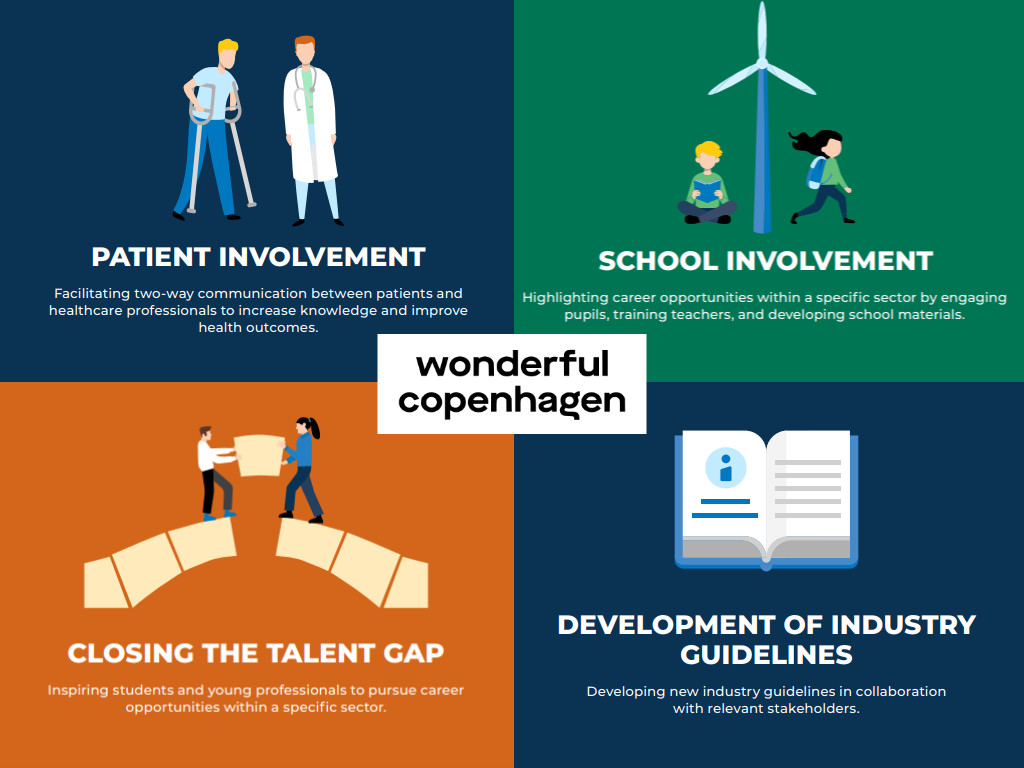 PATIENT INVOLVEMENT

Facilitating two-way communication between patients and healthcare professionals to increase knowledge and improve health outcomes.

SCHOOL INVOLVEMENT

Highlighting career opportunities within a specific sector by engaging pupils, training teachers, and developing school materials.

wonderful copenhagen

CLOSING THE TALENT GAP

Inspiring students and young professionals to pursue career opportunities within a specific sector.

DEVELOPMENT OF INDUSTRY GUIDELINES

Developing new industry guidelines in collaboration with relevant stakeholders.